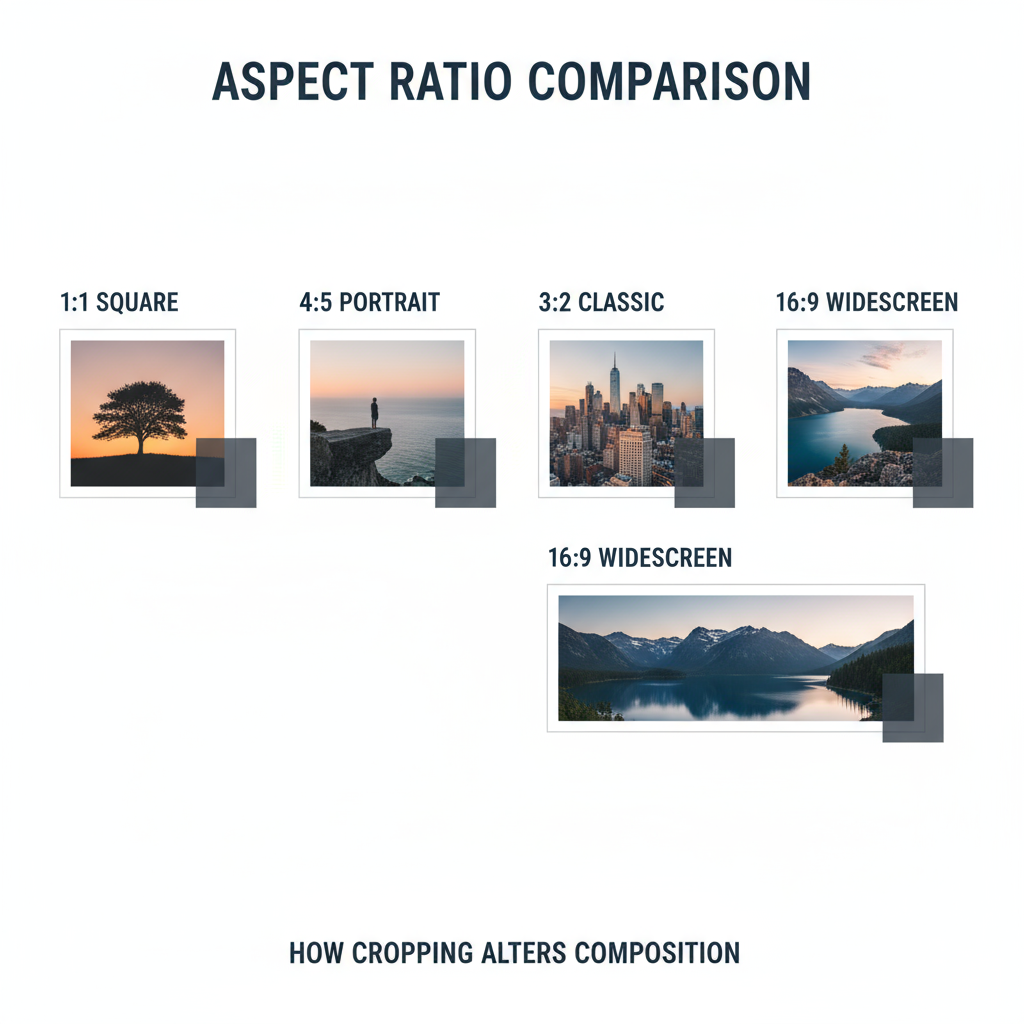 ASPECT RATIO COMPARISON

1:1 SQUARE

4:5 PORTRAIT

3:2 CLASSIC

16:9 WIDESCREEN

16:9 WIDESCREEN

HOW CROPPING ALTERS COMPOSITION